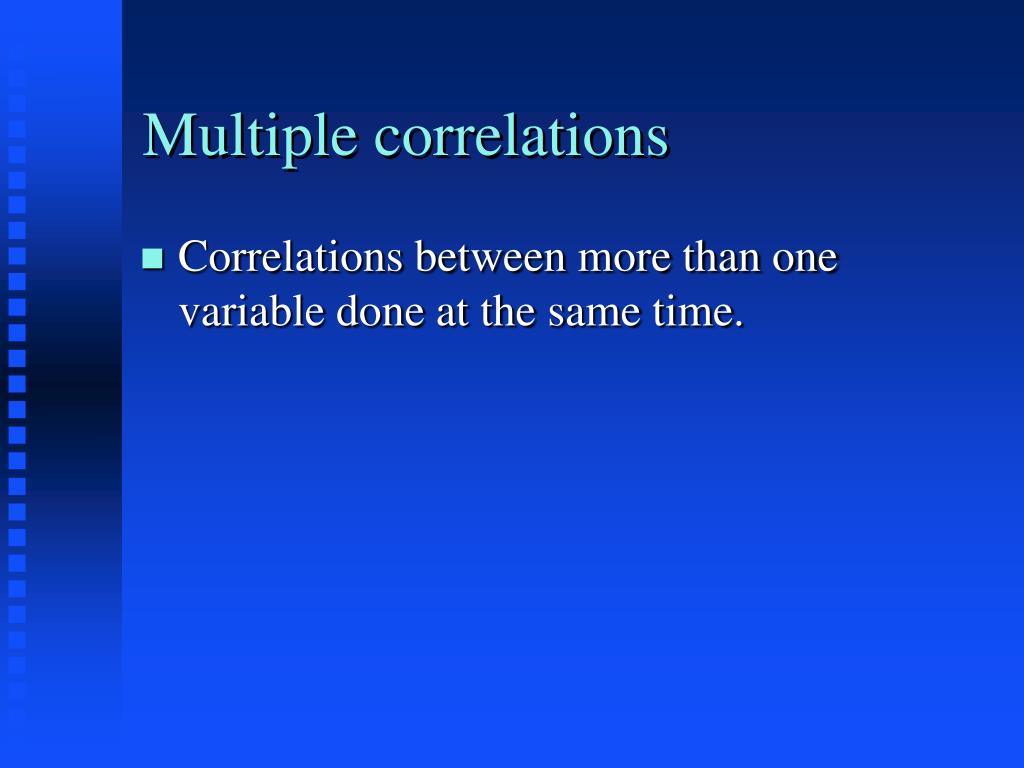 Multiple correlations

■ Correlations between more than one variable done at the same time.